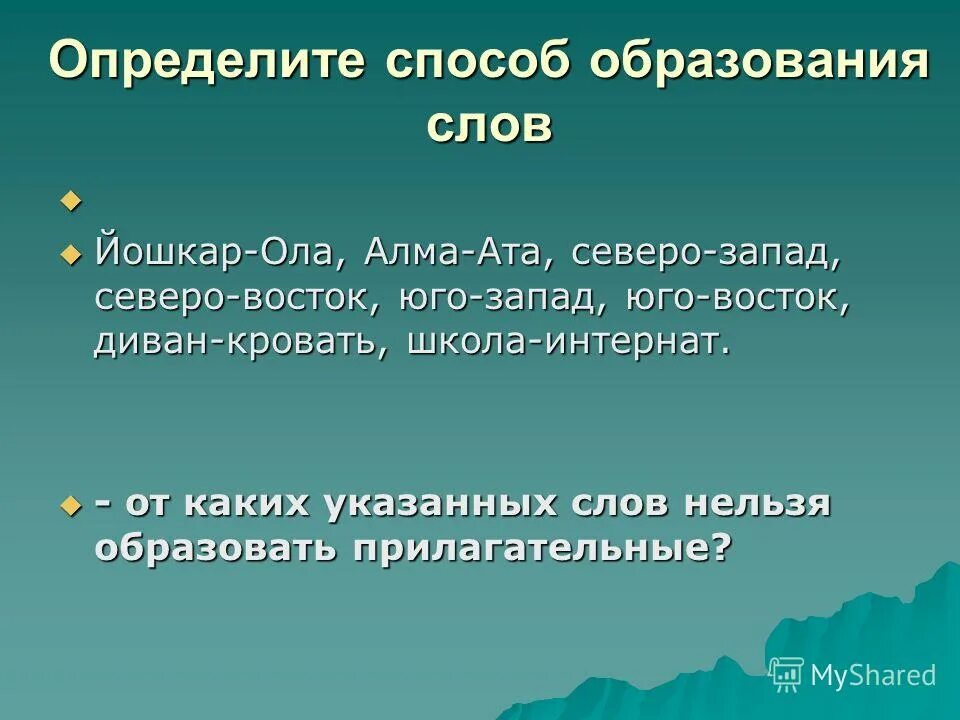 Определите способ образования слов

Йошкар-Ола, Алма-Ата, северо-запад, северо-восток, юго-запад, юго-восток, диван-кровать, школа-интернат.

- от каких указанных слов нельзя образовать прилагательные?

MyShared